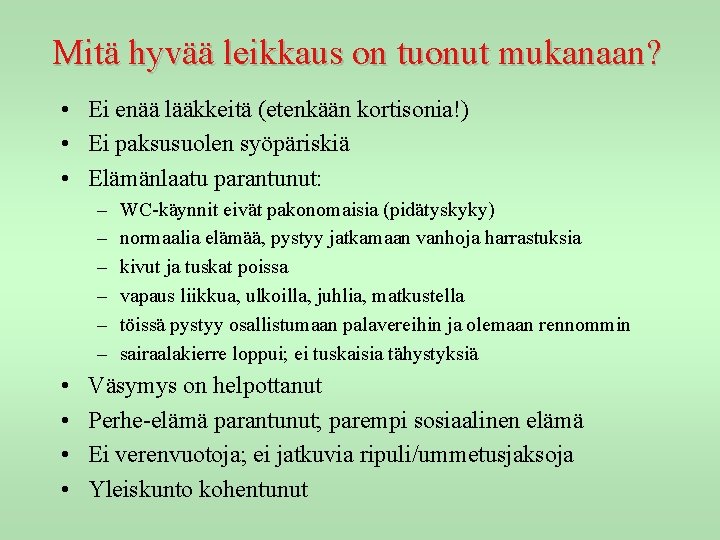 Mitä hyvää leikkaus on tuonut mukanaan?

• Ei enää lääkkeitä (etenkään kortisonia!)
• Ei paksusuolen syöpäriskiä
• Elämänlaatu parantunut:
  – WC-käynnit eivät pakonomaisia (pidätyskyky)
  – normaalia elämää, pystyy jatkamaan vanhoja harrastuksia
  – kivut ja tuskat poissa
  – vapaus liikkua, ulkoilla, juhlia, matkustella
  – töissä pystyy osallistumaan palavereihin ja olemaan rennommin
  – sairaalakierre loppui; ei tuskaisia tähystyksiä
• Väsymys on helpottanut
• Perhe-elämä parantunut; parempi sosiaalinen elämä
• Ei verenvuotoja; ei jatkuvia ripuli/ummetusjaksoja
• Yleiskunto kohentunut